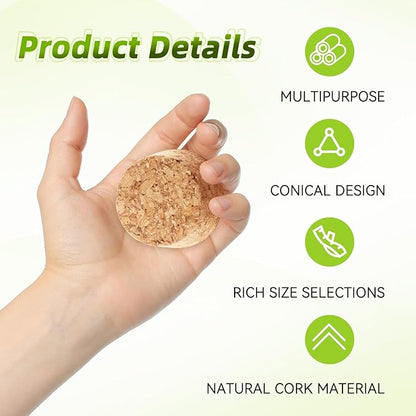 Product Details

MULTIPURPOSE

CONICAL DESIGN

RICH SIZE SELECTIONS

NATURAL CORK MATERIAL